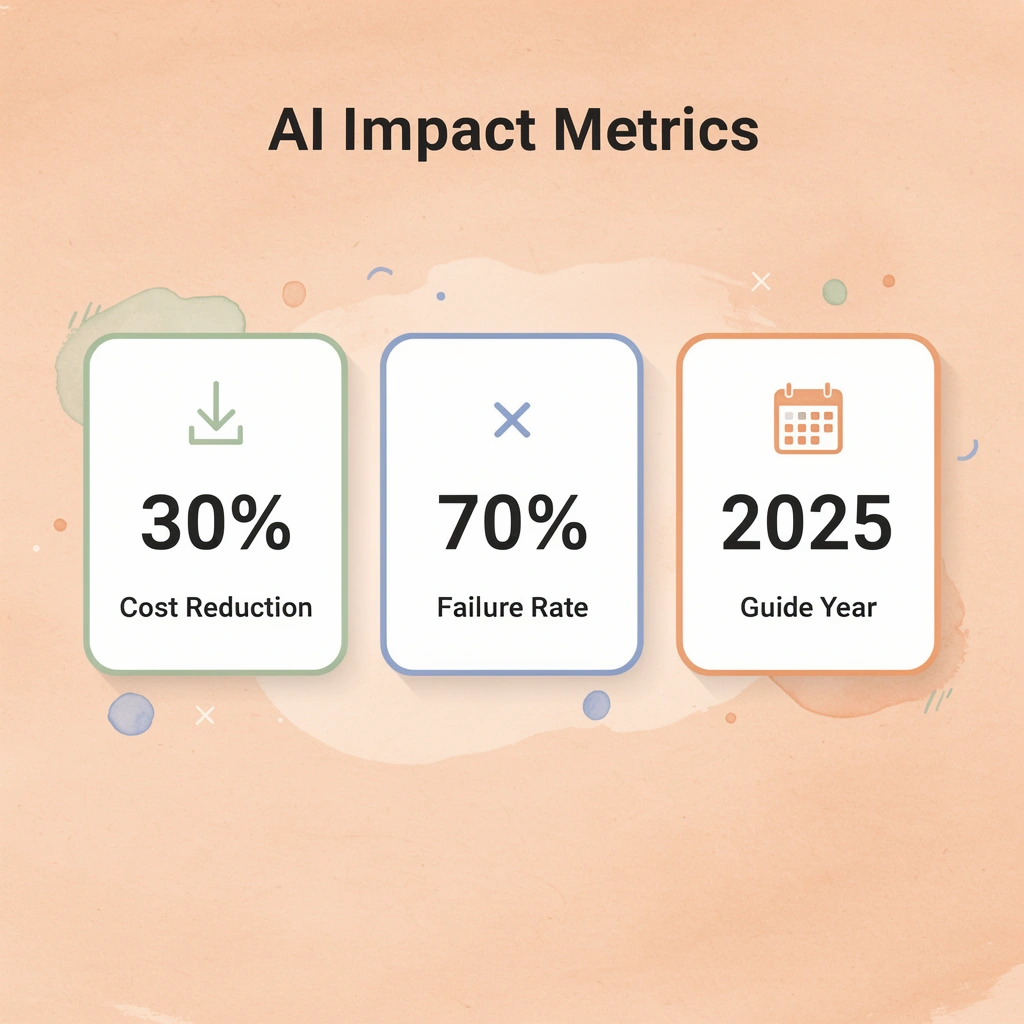 AI Impact Metrics

30%
Cost Reduction

70%
Failure Rate

2025
Guide Year